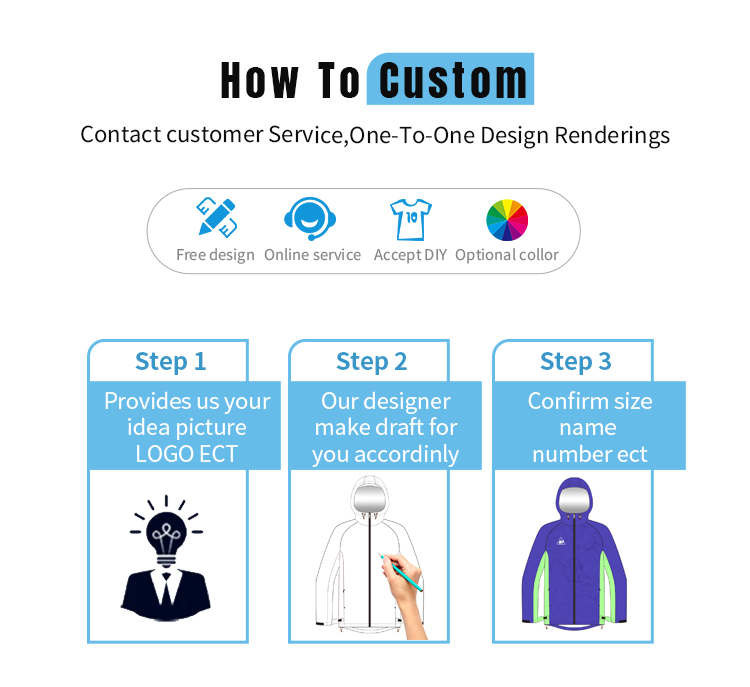 How To Custom

Contact customer Service,One-To-One Design Renderings

Free design Online service 10 Accept DIY Optional collor

Step 1
Provides us your idea picture LOGO ECT

Step 2
Our designer make draft for you accordinly

Step 3
Confirm size name number ect